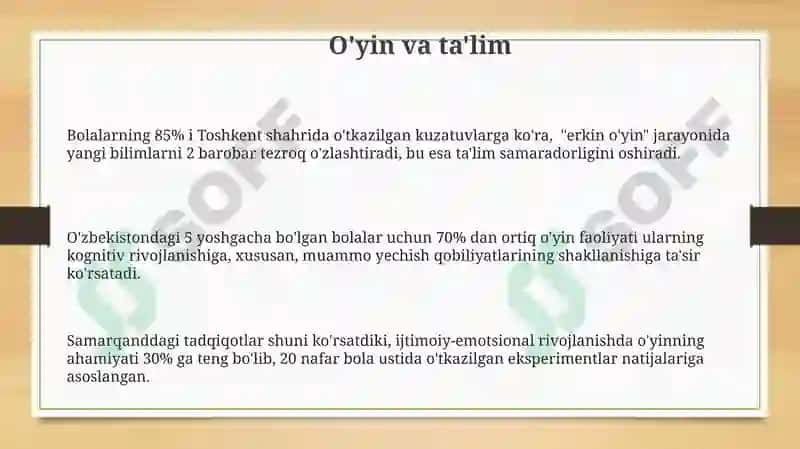 O'yin va ta'lim

Bolalarning 85% i Toshkent shahrida o'tkazilgan kuzatuvlarga ko'ra, "erkin o'yin" jarayonida yangi bilimlarni 2 barobar tezroq o'zlashtiradi, bu esa ta'lim samaradorligini oshiradi.

O'zbekistondagi 5 yoshgacha bo'lgan bolalar uchun 70% dan ortiq o'yin faoliyati ularning kognitiv rivojlanishiga, xususan, muammo yechish qobiliyatlarining shakllanishiga ta'sir ko'rsatadi.

Samarqanddagi tadqiqotlar shuni ko'rsatdiki, ijtimoiy-emotsional rivojlanishda o'yinning ahamiyati 30% ga teng bo'lib, 20 nafar bola ustida o'tkazilgan eksperimentlar natijalariga asoslangan.

SOFF

SOFF